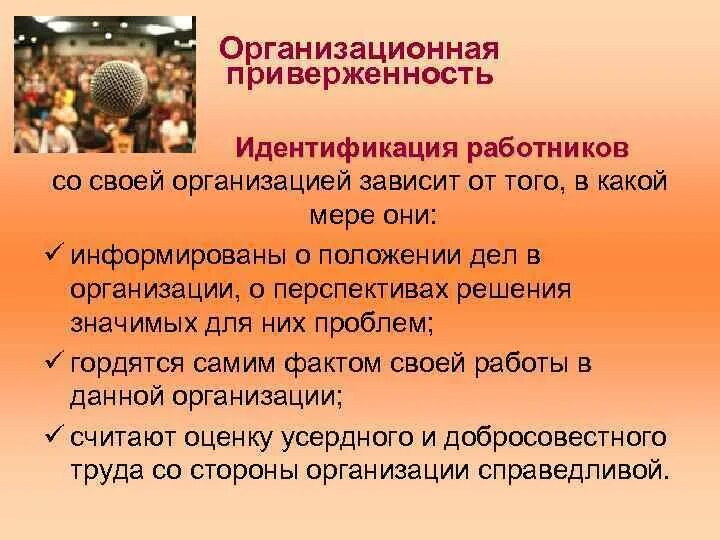 Организационная приверженность

Идентификация работников со своей организацией зависит от того, в какой мере они:

✓ информированы о положении дел в организации, о перспективах решения значимых для них проблем;

✓ гордятся самим фактом своей работы в данной организации;

✓ считают оценку усердного и добросовестного труда со стороны организации справедливой.